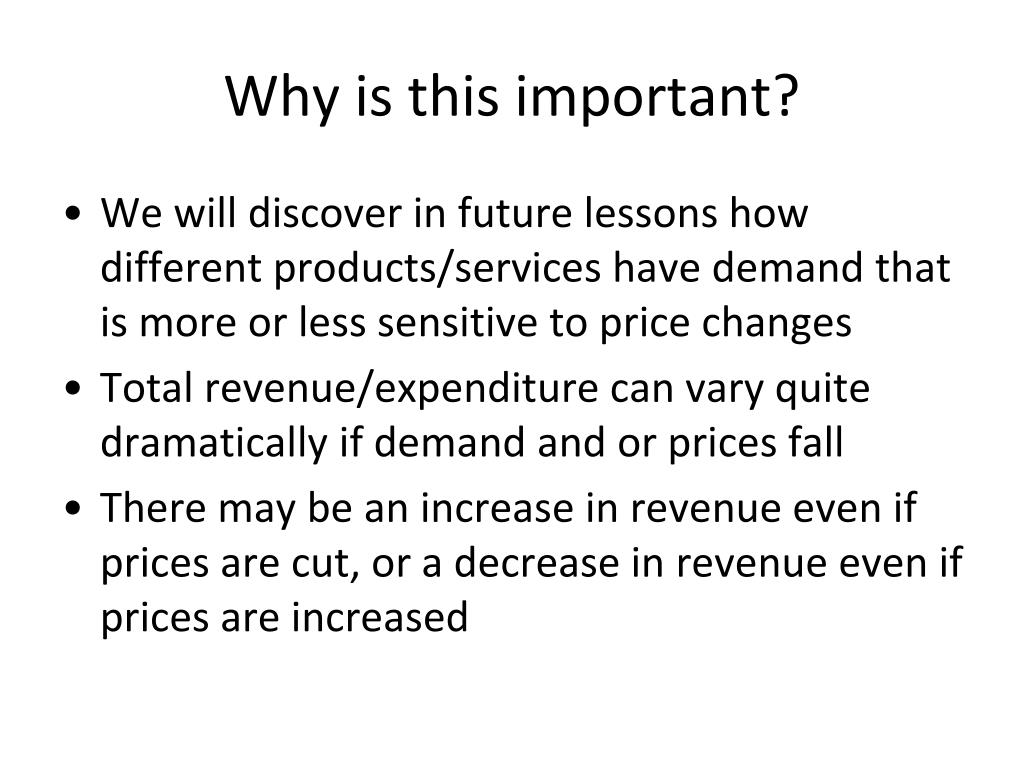 Why is this important?

• We will discover in future lessons how different products/services have demand that is more or less sensitive to price changes

• Total revenue/expenditure can vary quite dramatically if demand and or prices fall

• There may be an increase in revenue even if prices are cut, or a decrease in revenue even if prices are increased